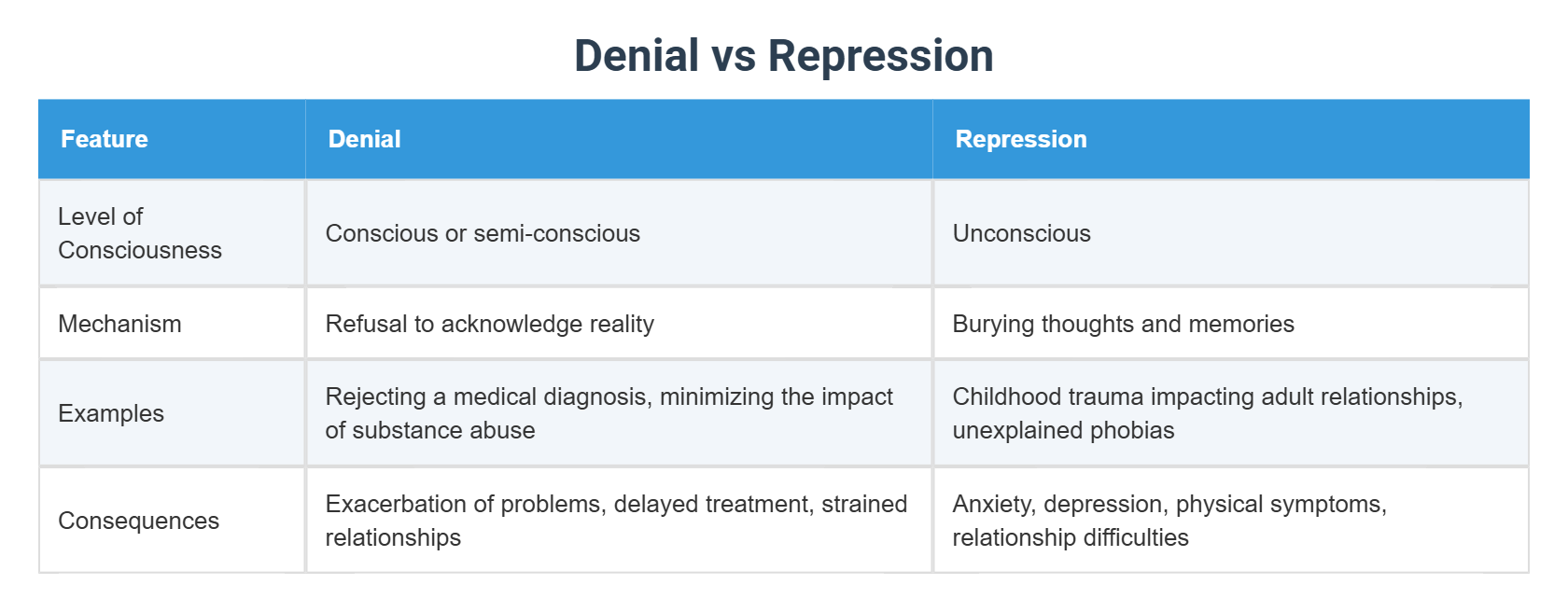 Denial vs Repression

| Feature | Denial | Repression |
|---|---|---|
| Level of Consciousness | Conscious or semi-conscious | Unconscious |
| Mechanism | Refusal to acknowledge reality | Burying thoughts and memories |
| Examples | Rejecting a medical diagnosis, minimizing the impact of substance abuse | Childhood trauma impacting adult relationships, unexplained phobias |
| Consequences | Exacerbation of problems, delayed treatment, strained relationships | Anxiety, depression, physical symptoms, relationship difficulties |